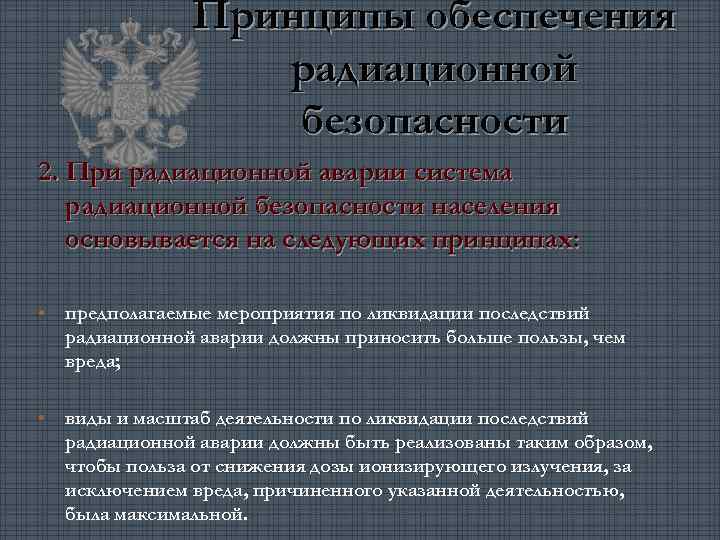 Принципы обеспечения радиационной безопасности

2. При радиационной аварии система радиационной безопасности населения основывается на следующих принципах:

• предполагаемые мероприятия по ликвидации последствий радиационной аварии должны приносить больше пользы, чем вреда;

• виды и масштаб деятельности по ликвидации последствий радиационной аварии должны быть реализованы таким образом, чтобы польза от снижения дозы ионизирующего излучения, за исключением вреда, причиненного указанной деятельностью, была максимальной.